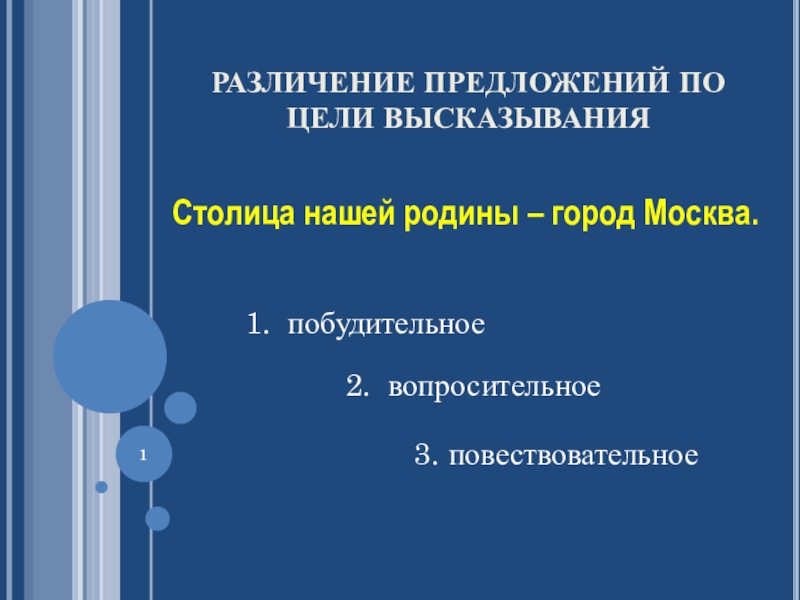 РАЗЛИЧЕНИЕ ПРЕДЛОЖЕНИЙ ПО ЦЕЛИ ВЫСКАЗЫВАНИЯ

Столица нашей родины – город Москва.

1. побудительное

2. вопросительное

3. повествовательное

1